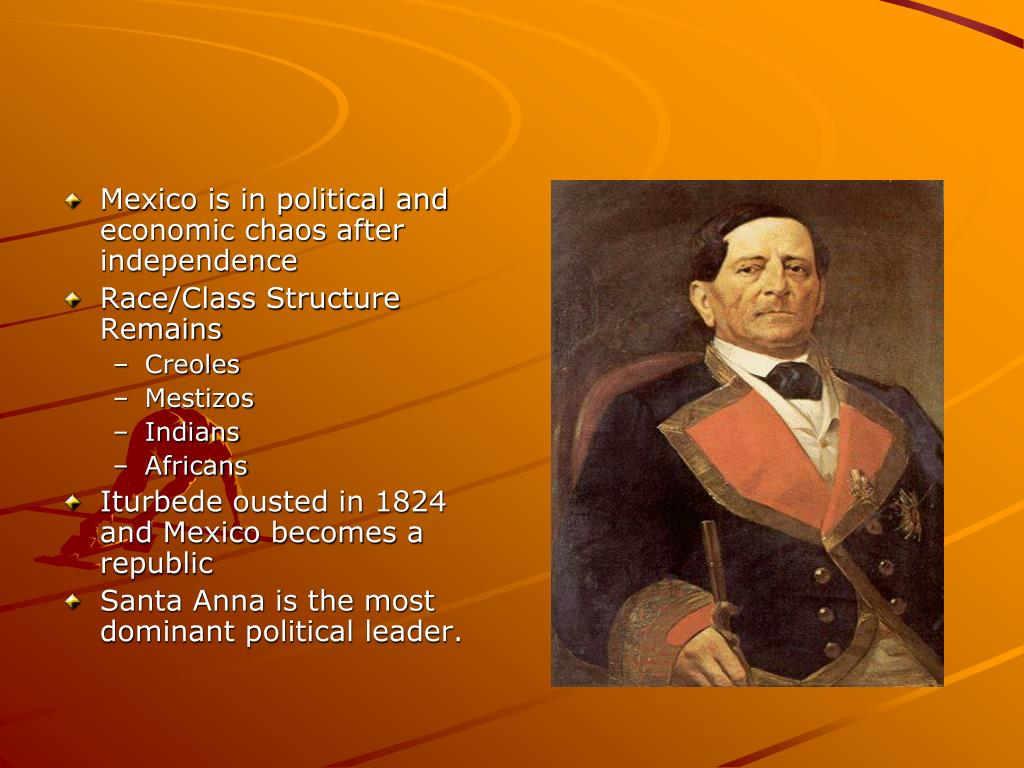 Mexico is in political and economic chaos after independence

Race/Class Structure Remains

– Creoles

– Mestizos

– Indians

– Africans

Iturbede ousted in 1824 and Mexico becomes a republic

Santa Anna is the most dominant political leader.